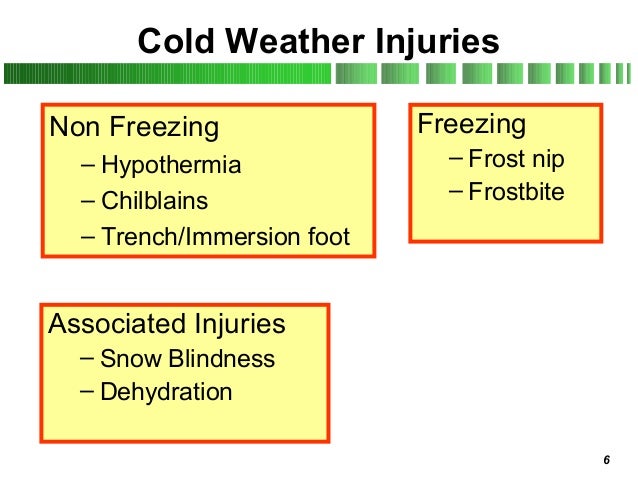 Cold Weather Injuries

Non Freezing
– Hypothermia
– Chilblains
– Trench/Immersion foot

Freezing
– Frost nip
– Frostbite

Associated Injuries
– Snow Blindness
– Dehydration

6